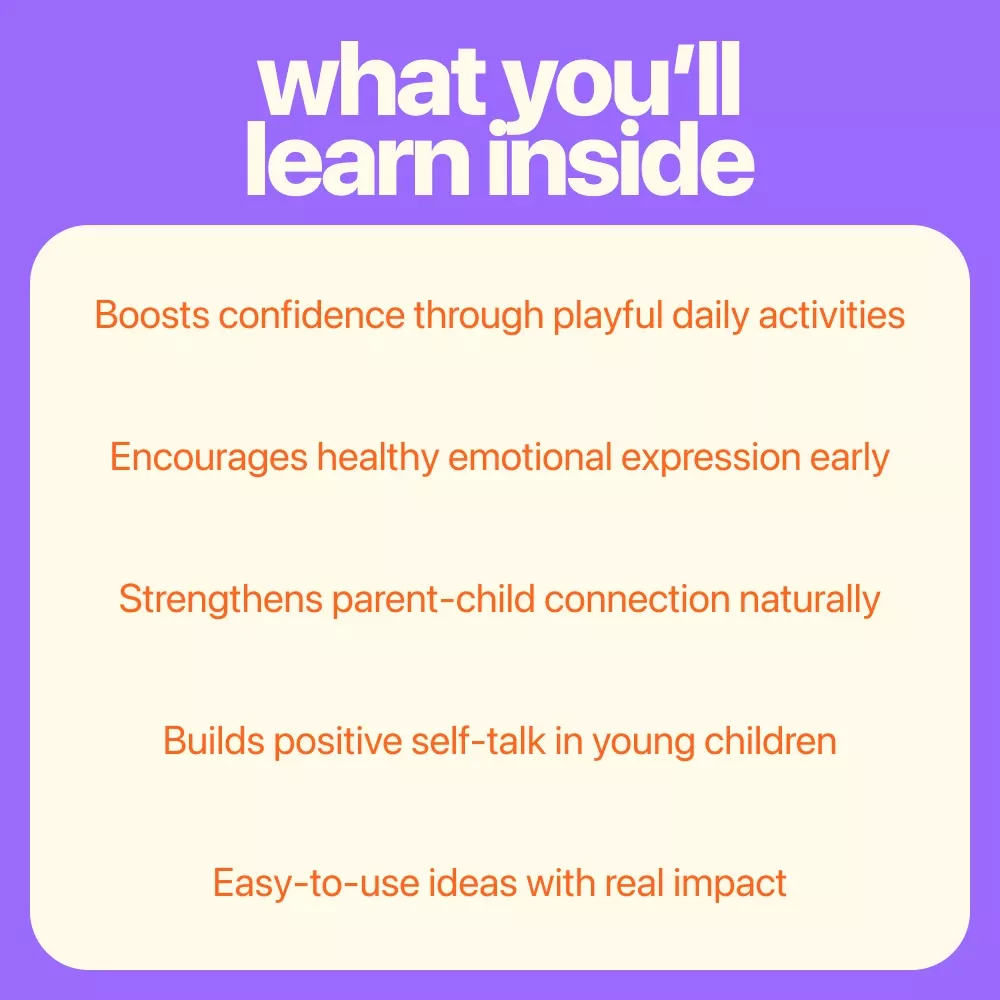 what you'll learn inside

Boosts confidence through playful daily activities

Encourages healthy emotional expression early

Strengthens parent-child connection naturally

Builds positive self-talk in young children

Easy-to-use ideas with real impact